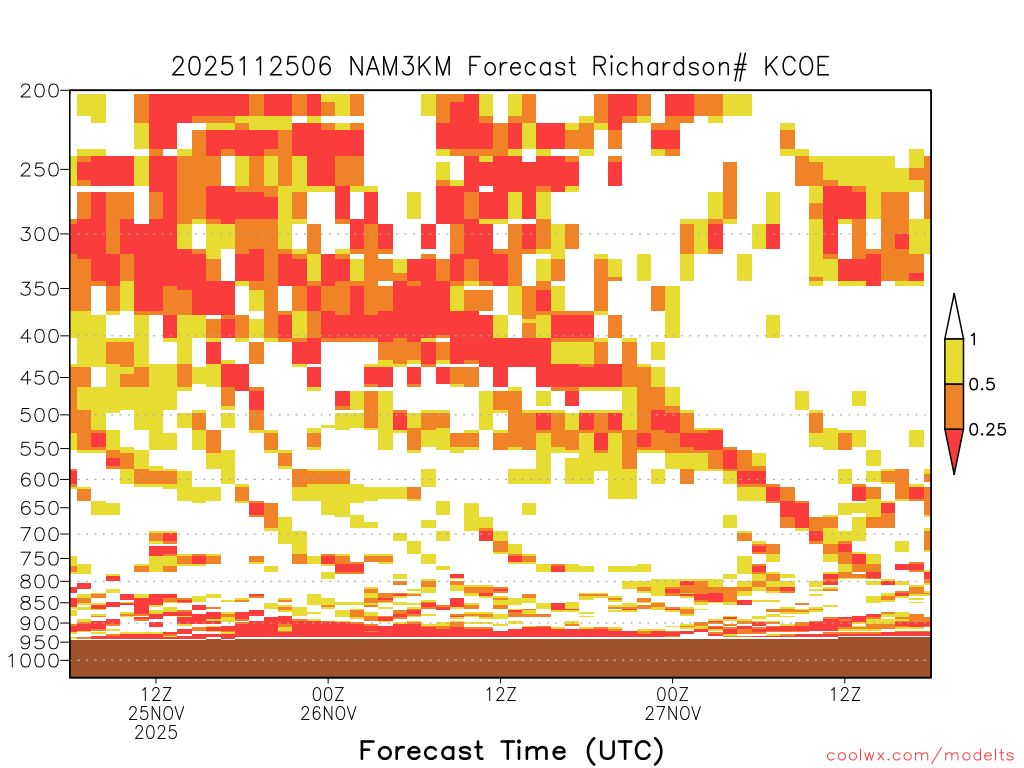 2025112506 NAM3KM Forecast Richardson# KCOE

200
250
300
350
400
450
500
550
600
650
700
750
800
850
900
950
1000

1
0.5
0.25

12Z
25NOV
2025

00Z
26NOV

12Z

00Z
27NOV

12Z

Forecast Time (UTC)

coolwx.com/modelts